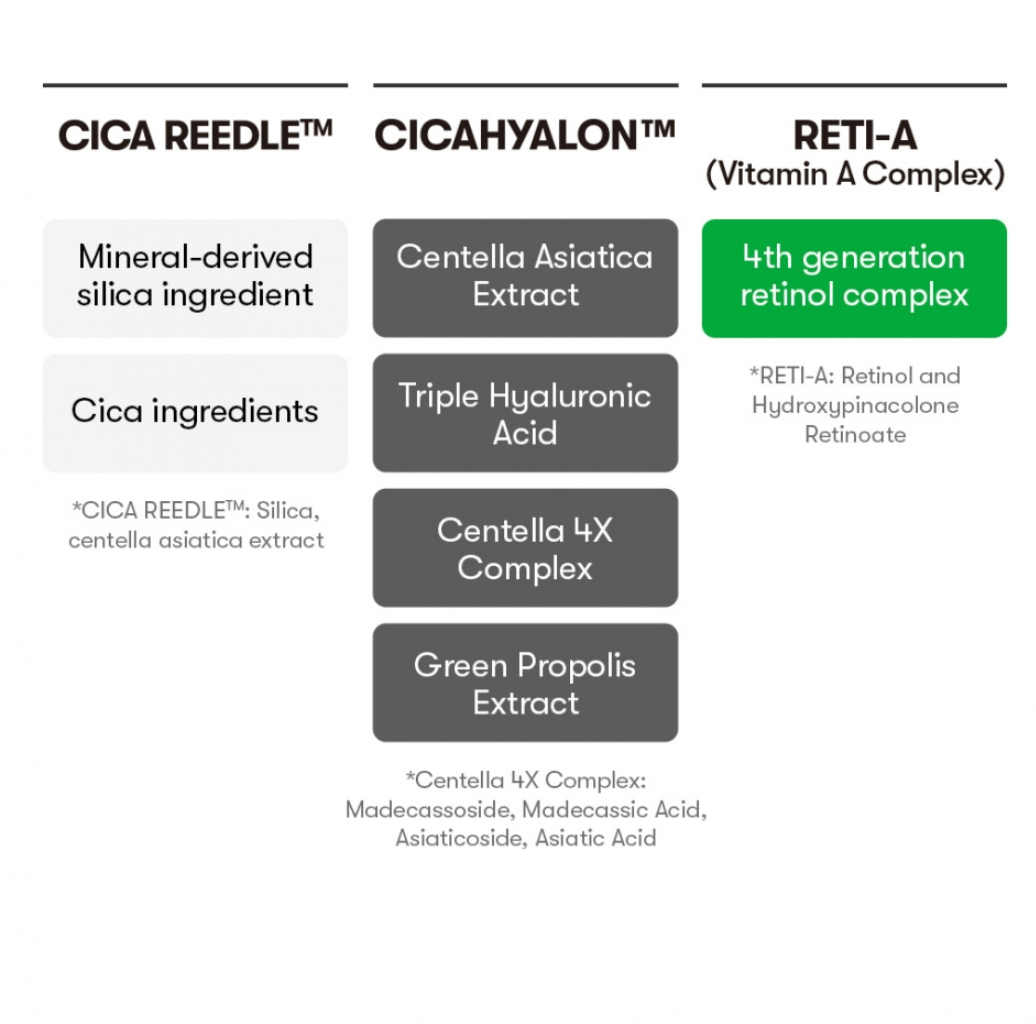 CICA REEDLE™

Mineral-derived silica ingredient

Cica ingredients

*CICA REEDLE™: Silica, centella asiatica extract

CICAHYALON™

Centella Asiatica Extract

Triple Hyaluronic Acid

Centella 4X Complex

Green Propolis Extract

*Centella 4X Complex: Madecassoside, Madecassic Acid, Asiaticoside, Asiatic Acid

RETI-A
(Vitamin A Complex)

4th generation retinol complex

*RETI-A: Retinol and Hydroxypinacolone Retinoate